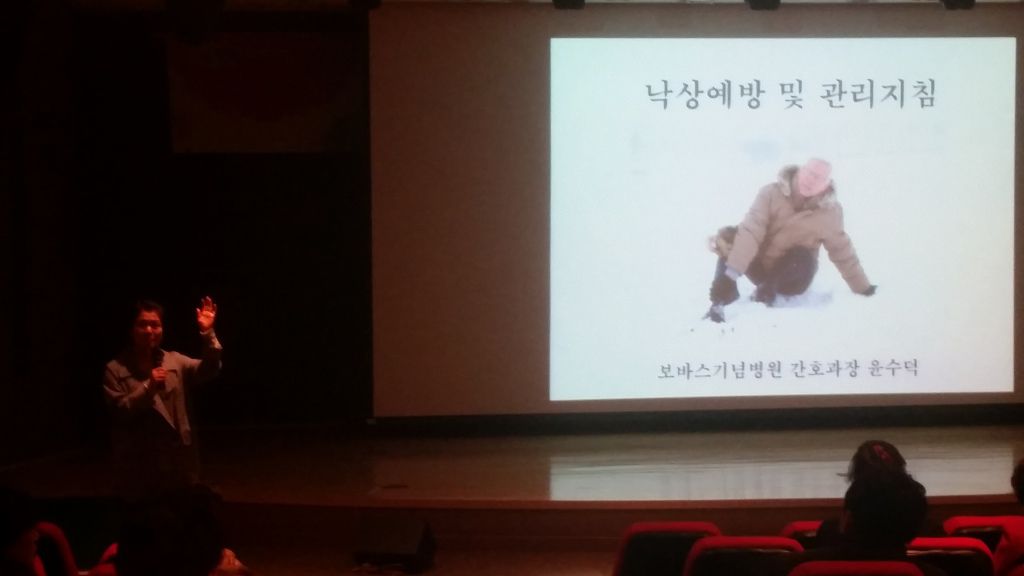 낙상예방 및 관리지침

보바스기념병원 간호과장 윤수덕